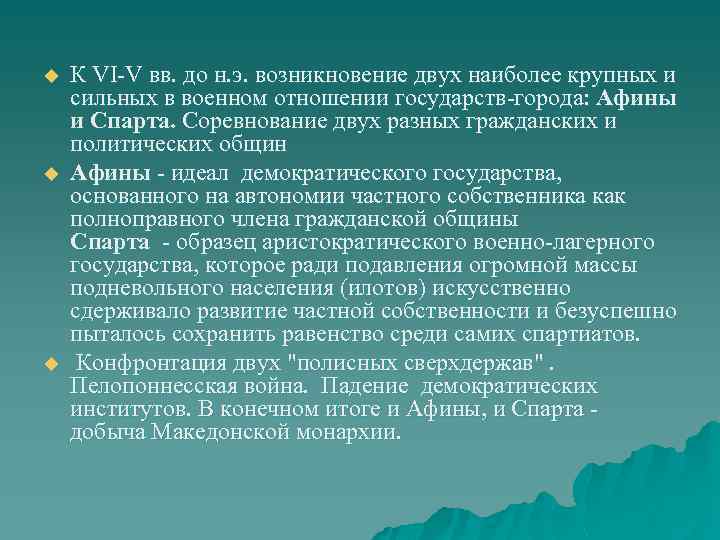 К VI-V вв. до н.э. возникновение двух наиболее крупных и сильных в военном отношении государств-города: Афины и Спарта. Соревнование двух разных гражданских и политических общин

Афины - идеал демократического государства, основанного на автономии частного собственника как полноправного члена гражданской общины
Спарта - образец аристократического военно-лагерного государства, которое ради подавления огромной массы подневольного населения (илотов) искусственно сдерживало развитие частной собственности и безуспешно пыталось сохранить равенство среди самих спартиатов.

Конфронтация двух "полисных сверхдержав" . Пелопоннесская война. Падение демократических институтов. В конечном итоге и Афины, и Спарта - добыча Македонской монархии.